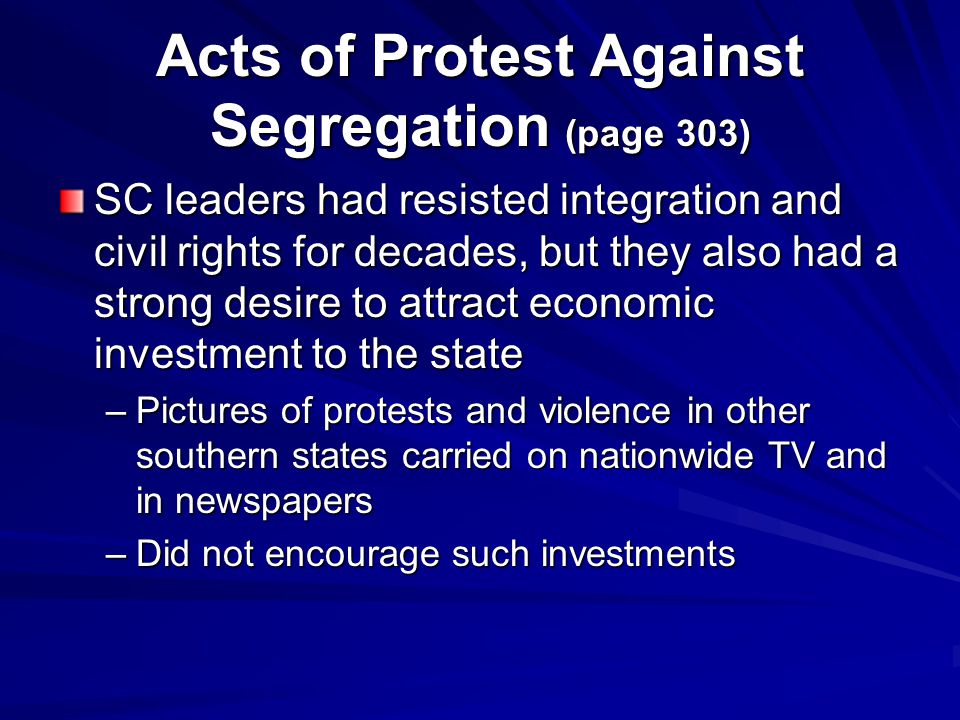 Acts of Protest Against Segregation (page 303)

SC leaders had resisted integration and civil rights for decades, but they also had a strong desire to attract economic investment to the state

– Pictures of protests and violence in other southern states carried on nationwide TV and in newspapers

– Did not encourage such investments